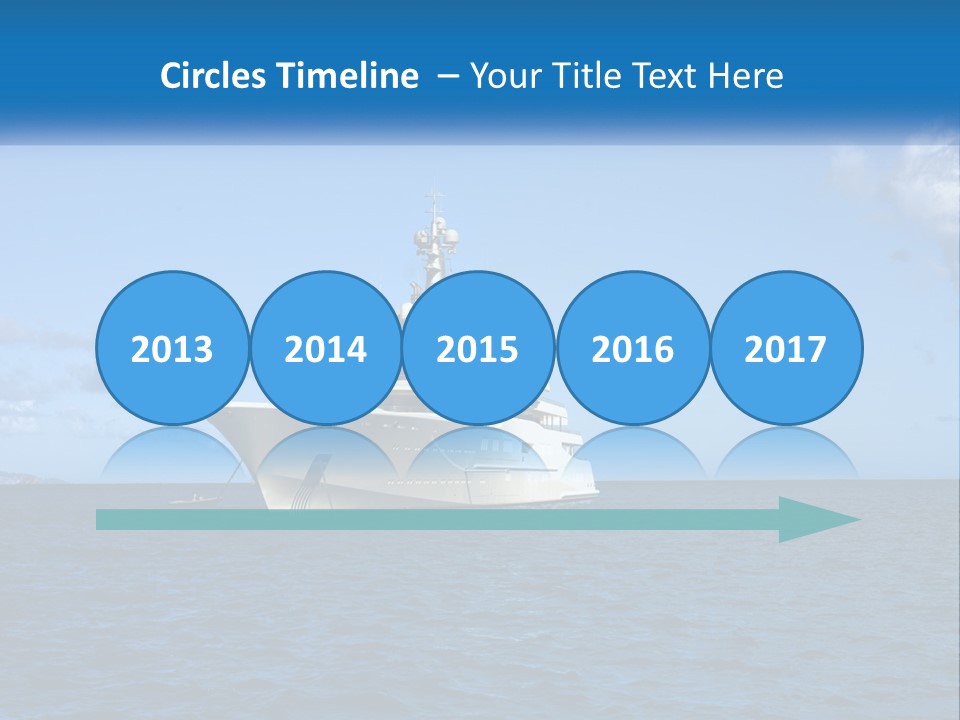 Circles Timeline – Your Title Text Here

2013

2014

2015

2016

2017